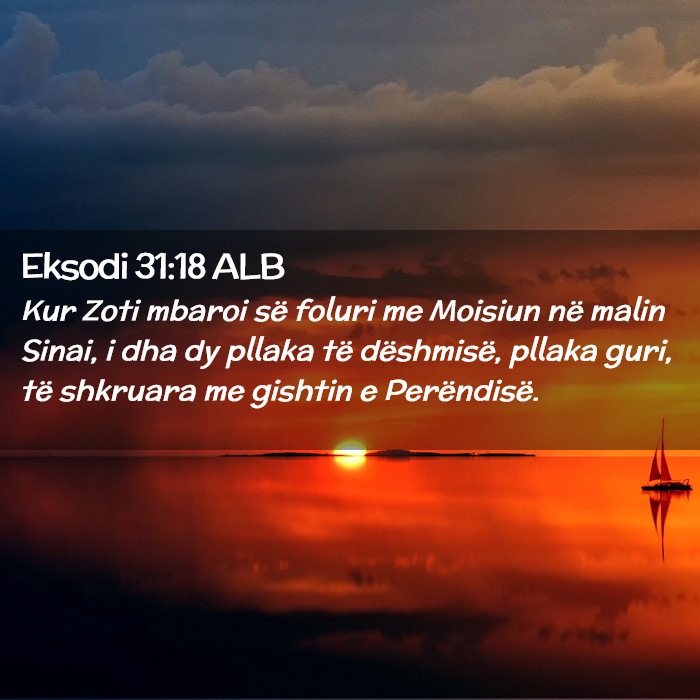 Eksodi 31:18 ALB

Kur Zoti mbaroi së foluri me Moisiun në malin Sinai, i dha dy pllaka të dëshmisë, pllaka guri, të shkruara me gishtin e Perëndisë.